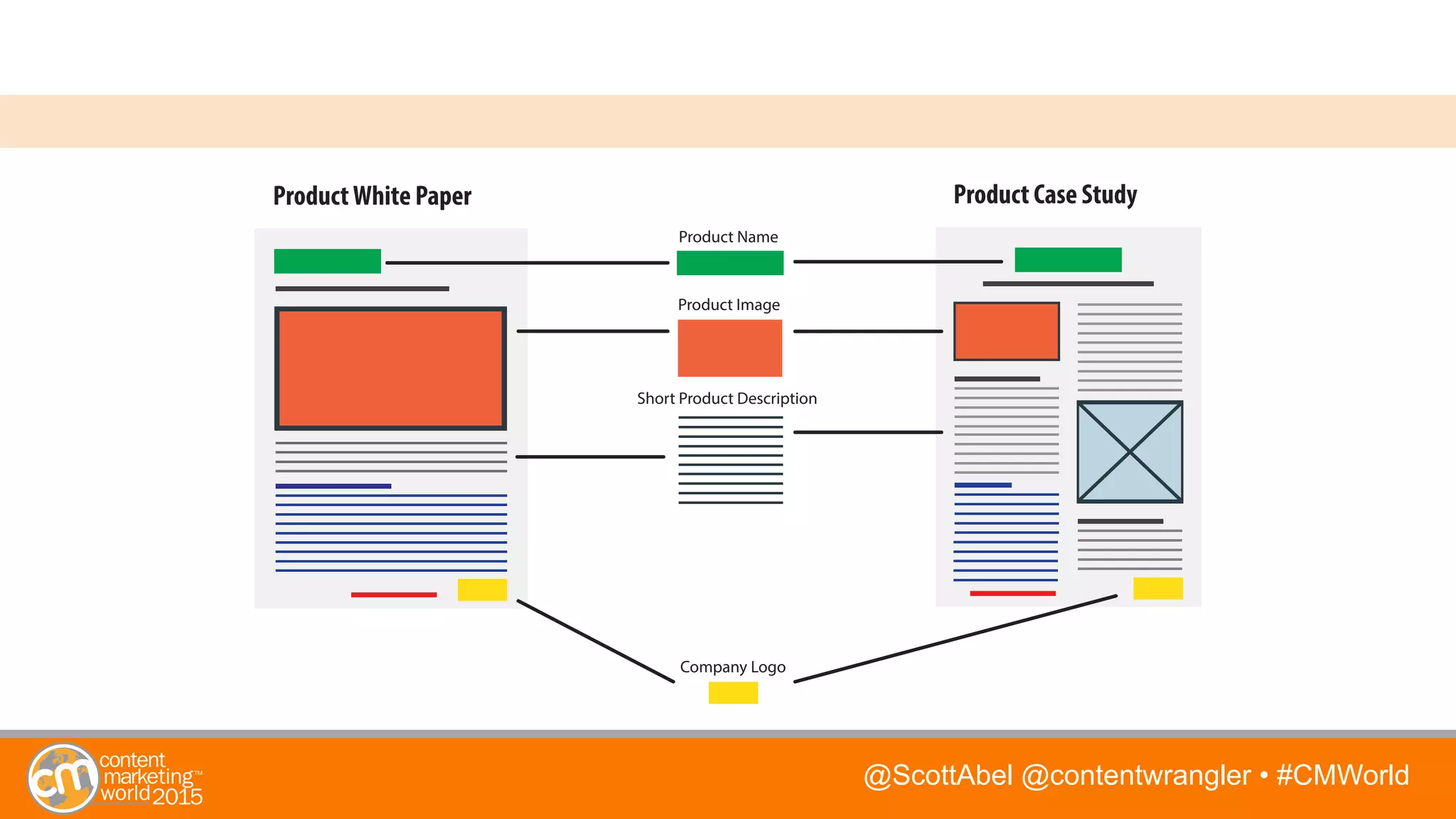 Product White Paper

Product Case Study

Product Name

Product Image

Short Product Description

Company Logo

cm content marketing™ world 2015

@ScottAbel @contentwrangler • #CMWorld